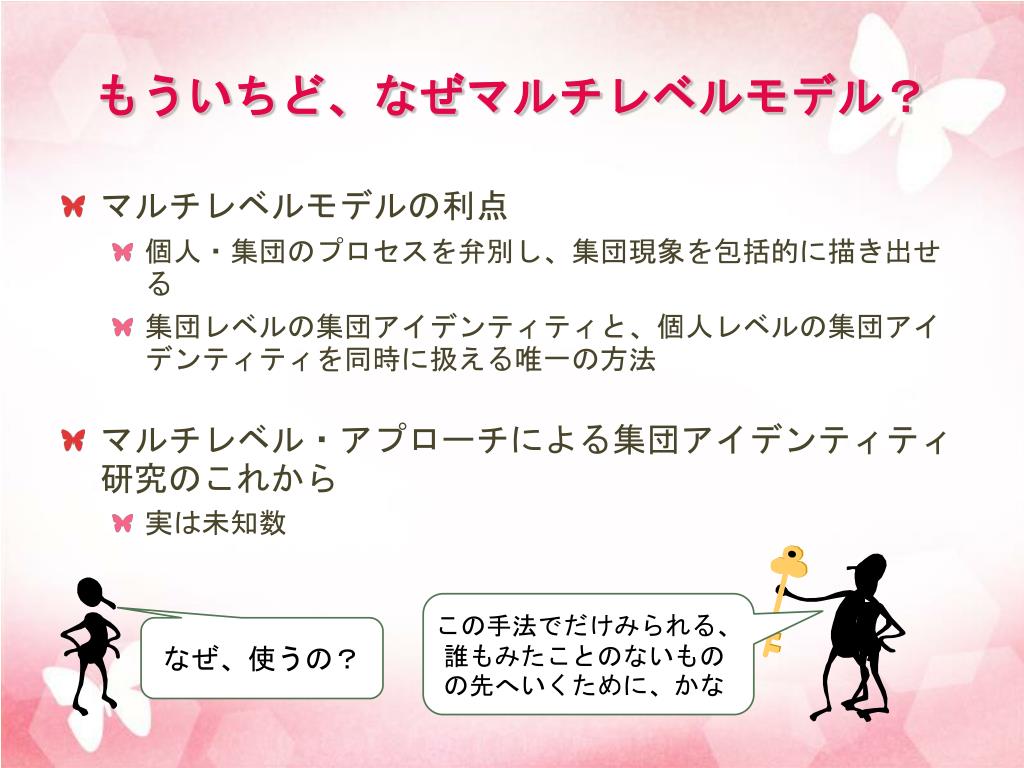 もういちど、なぜマルチレベルモデル？

マルチレベルモデルの利点

個人・集団のプロセスを弁別し、集団現象を包括的に描き出せる

集団レベルの集団アイデンティティと、個人レベルの集団アイデンティティを同時に扱える唯一の方法

マルチレベル・アプローチによる集団アイデンティティ研究のこれから

実は未知数

なぜ、使うの？

この手法でだけみられる、誰もみたことのないものの先へいくために、かな